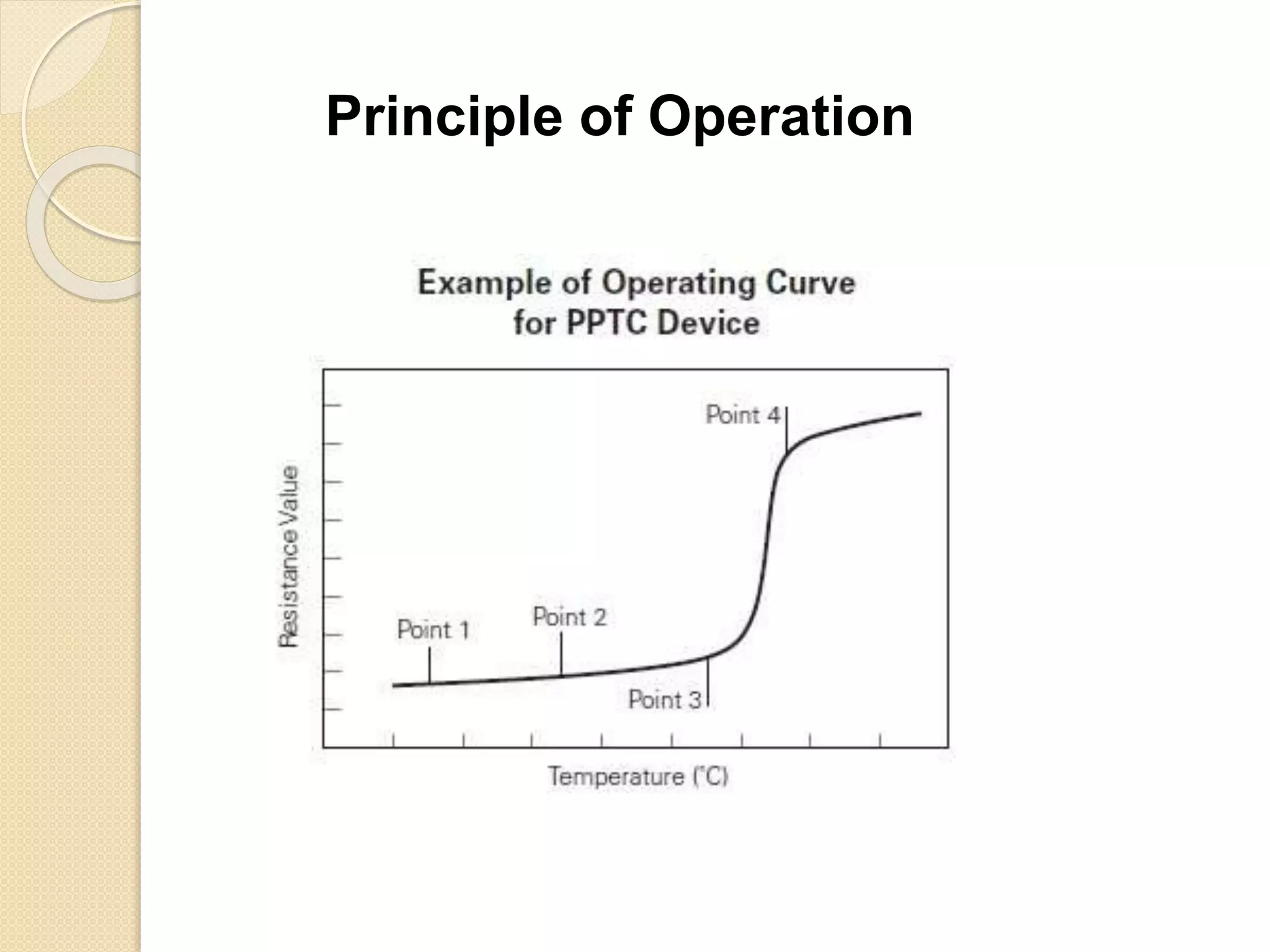 Principle of Operation

Example of Operating Curve for PPTC Device

Resistance Value

Point 4

Point 1

Point 2

Point 3

Temperature (°C)